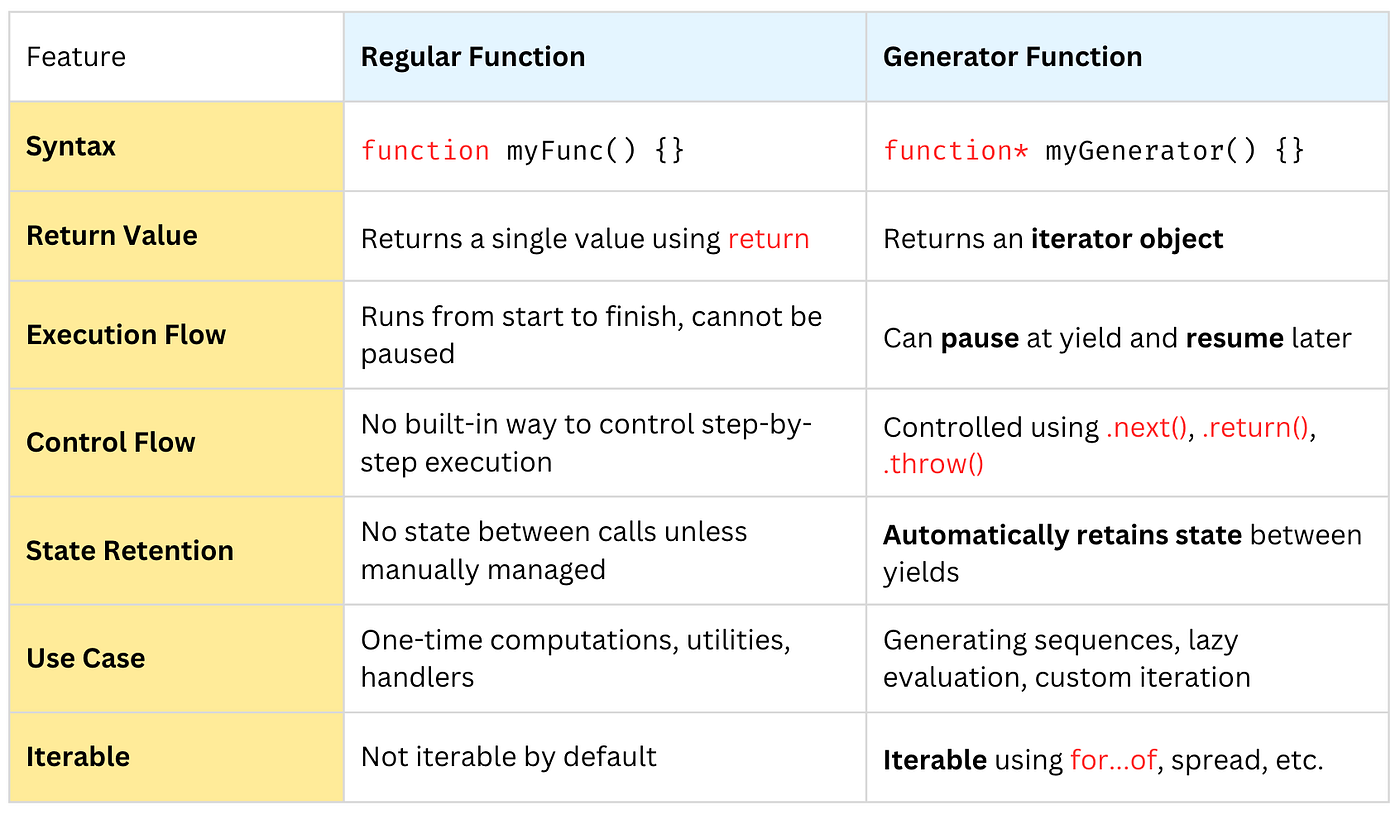 | Feature | Regular Function | Generator Function |
|---|---|---|
| Syntax | function myFunc() {} | function* myGenerator() {} |
| Return Value | Returns a single value using return | Returns an iterator object |
| Execution Flow | Runs from start to finish, cannot be paused | Can pause at yield and resume later |
| Control Flow | No built-in way to control step-by-step execution | Controlled using .next(), .return(), .throw() |
| State Retention | No state between calls unless manually managed | Automatically retains state between yields |
| Use Case | One-time computations, utilities, handlers | Generating sequences, lazy evaluation, custom iteration |
| Iterable | Not iterable by default | Iterable using for...of, spread, etc. |